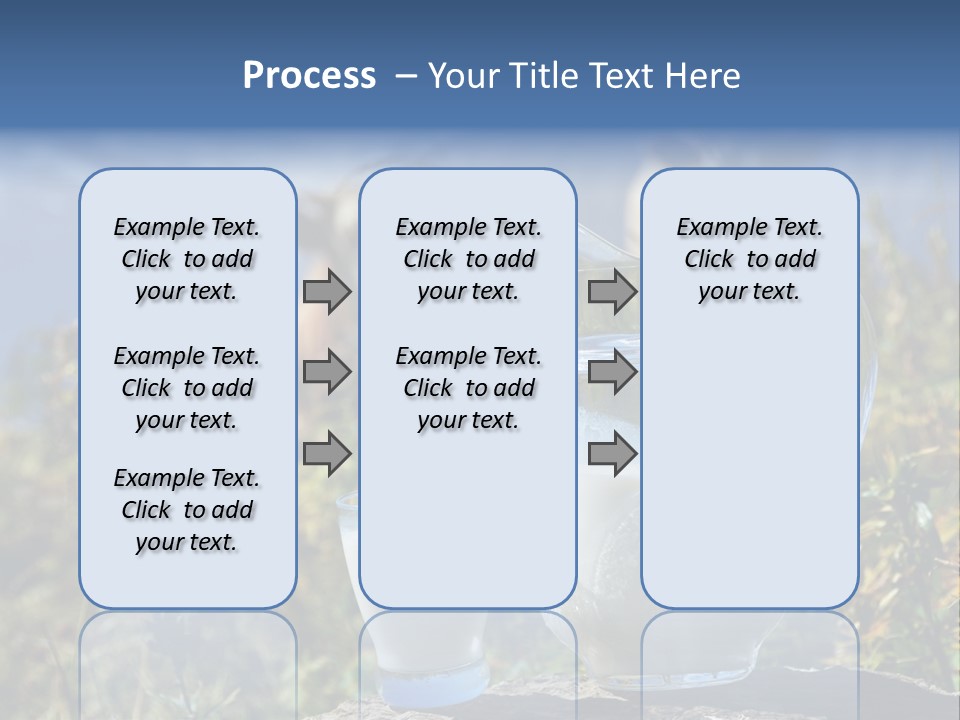 Process – Your Title Text Here

Example Text. Click to add your text.

Example Text. Click to add your text.

Example Text. Click to add your text.

Example Text. Click to add your text.

Example Text. Click to add your text.

Example Text. Click to add your text.